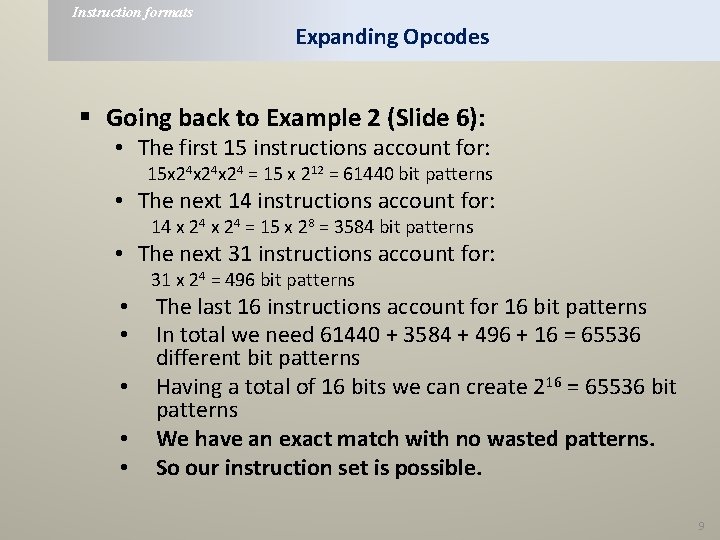 Instruction formats

Expanding Opcodes

▪ Going back to Example 2 (Slide 6):

• The first 15 instructions account for:
$15x2^4x2^4x2^4 = 15 \times 2^{12} = 61440$ bit patterns

• The next 14 instructions account for:
$14 \times 2^4 \times 2^4 = 15 \times 2^8 = 3584$ bit patterns

• The next 31 instructions account for:
$31 \times 2^4 = 496$ bit patterns

• The last 16 instructions account for 16 bit patterns

• In total we need 61440 + 3584 + 496 + 16 = 65536 different bit patterns

• Having a total of 16 bits we can create $2^{16} = 65536$ bit patterns

• We have an exact match with no wasted patterns.

• So our instruction set is possible.

9